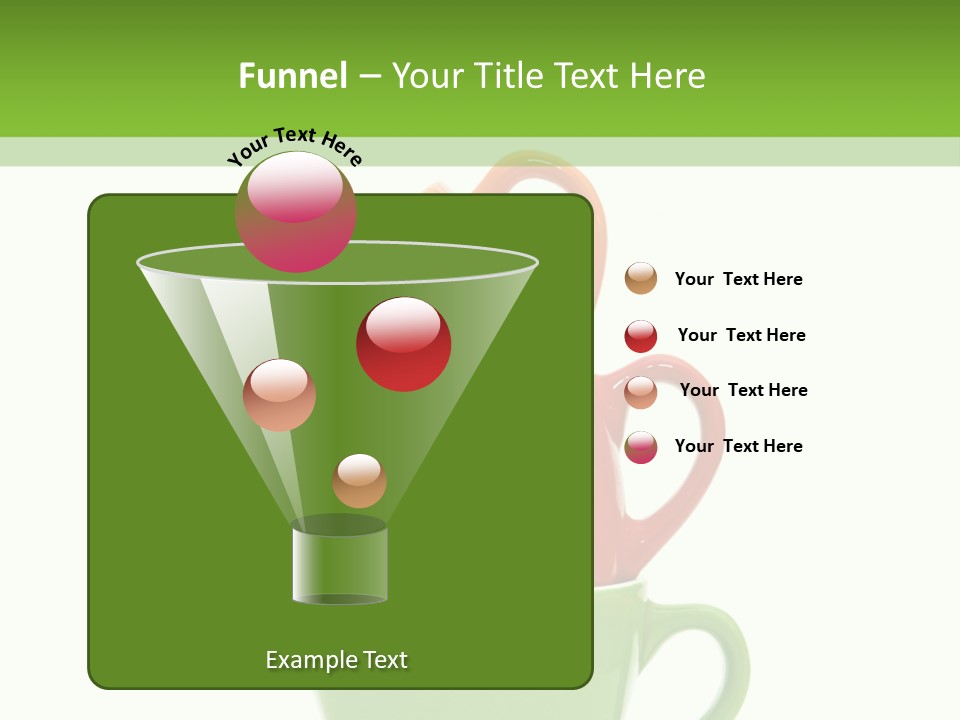 Funnel – Your Title Text Here

Your Text Here

Your Text Here

Your Text Here

Your Text Here

Your Text Here

Example Text